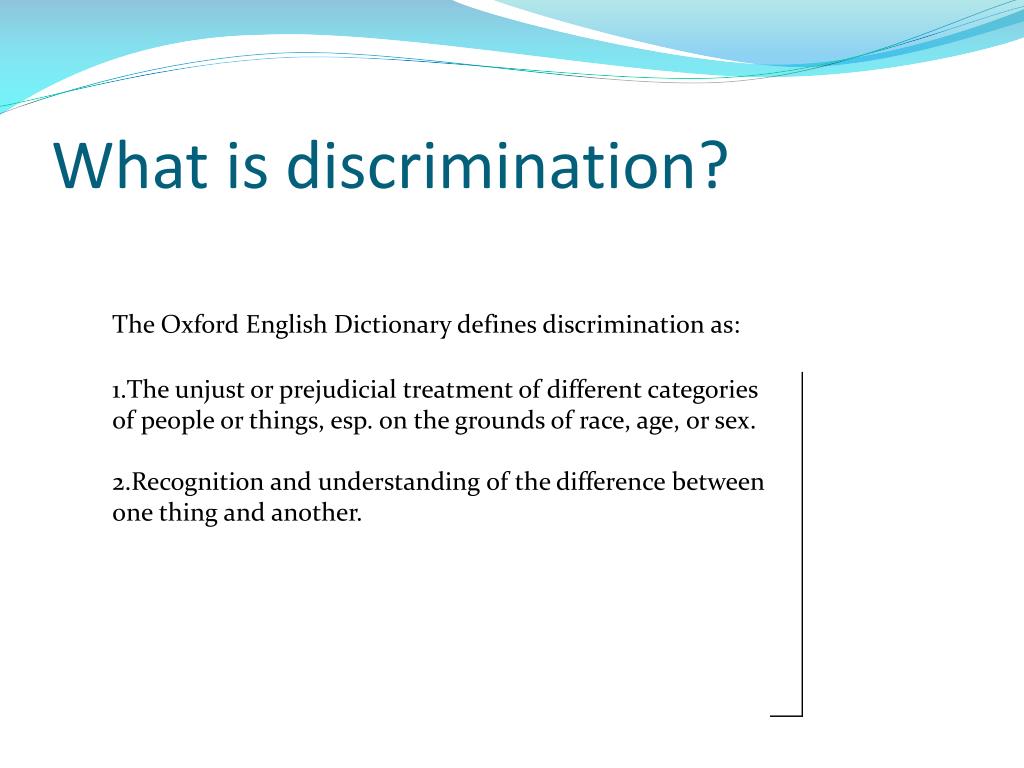 What is discrimination?

The Oxford English Dictionary defines discrimination as:

1.The unjust or prejudicial treatment of different categories of people or things, esp. on the grounds of race, age, or sex.

2.Recognition and understanding of the difference between one thing and another.